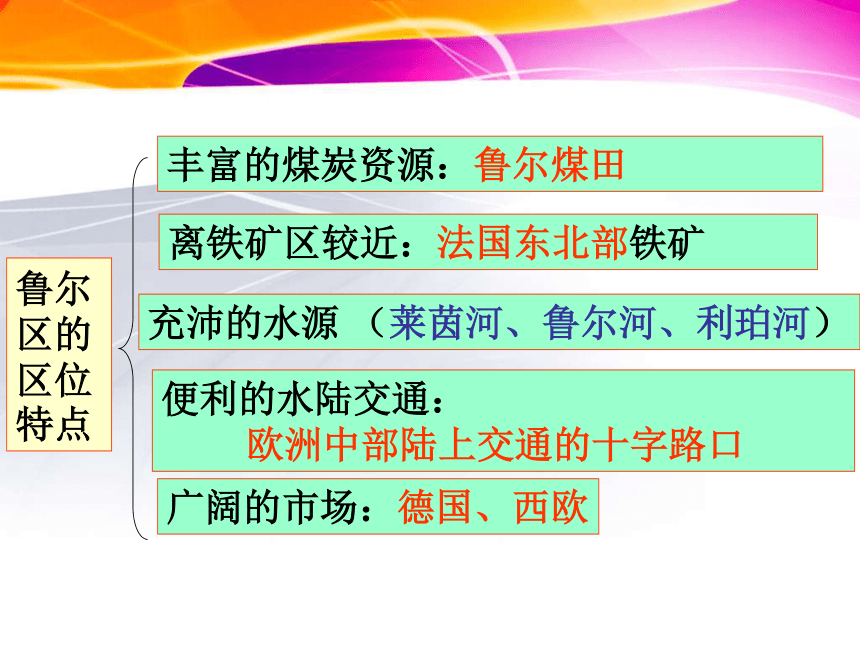 鲁尔区的区位特点

丰富的煤炭资源：鲁尔煤田

离铁矿区较近：法国东北部铁矿

充沛的水源 （莱茵河、鲁尔河、利珀河）

便利的水陆交通：
欧洲中部陆上交通的十字路口

广阔的市场：德国、西欧